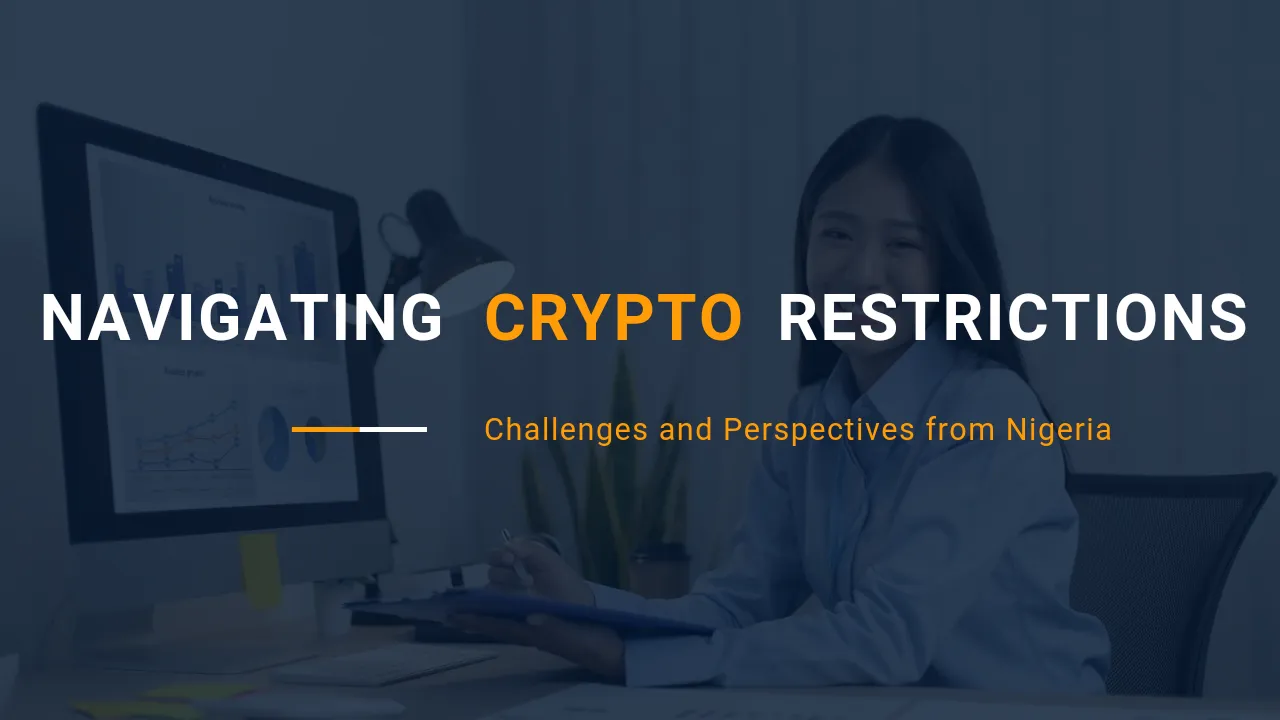 NAVIGATING CRYPTO RESTRICTIONS

Challenges and Perspectives from Nigeria